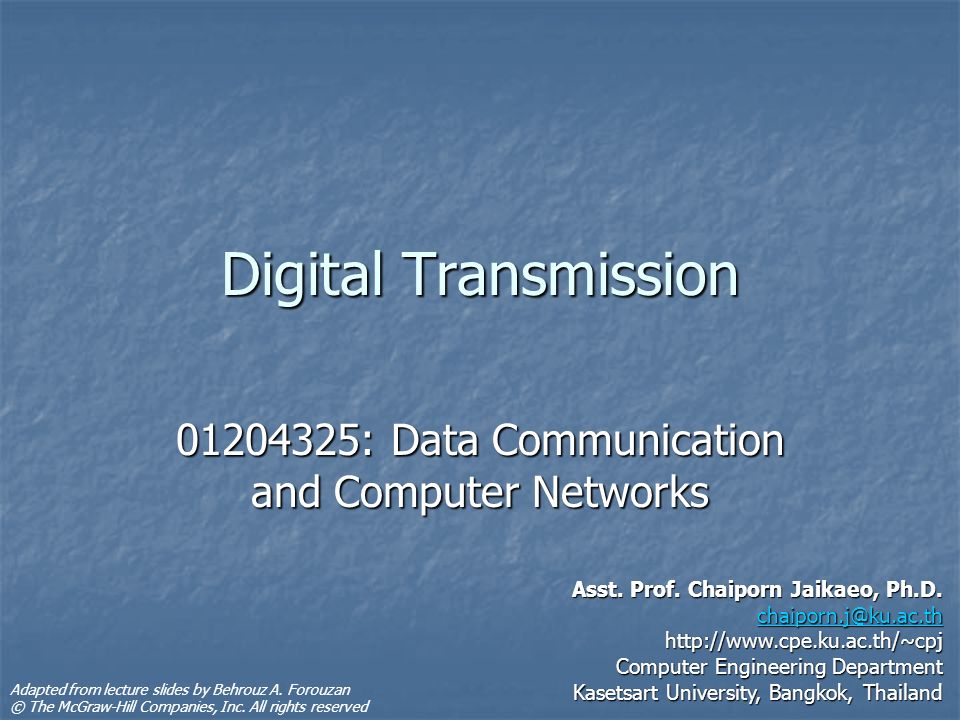 Digital Transmission

01204325: Data Communication and Computer Networks

Asst. Prof. Chaiporn Jaikaeo, Ph.D.
chaiporn.j@ku.ac.th
http://www.cpe.ku.ac.th/~cpj
Computer Engineering Department
Kasetsart University, Bangkok, Thailand

Adapted from lecture slides by Behrouz A. Forouzan
© The McGraw-Hill Companies, Inc. All rights reserved